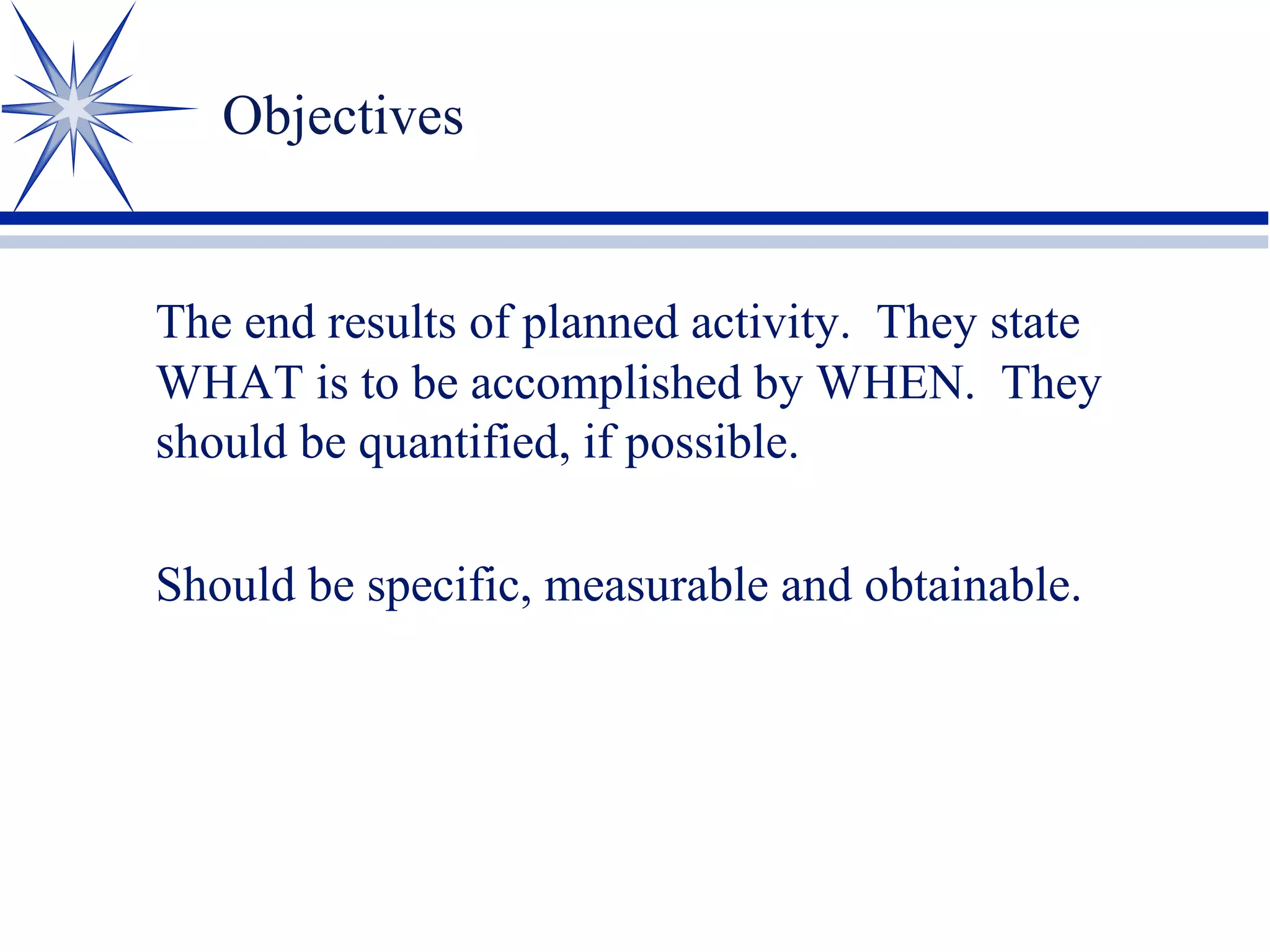 Objectives

The end results of planned activity. They state WHAT is to be accomplished by WHEN. They should be quantified, if possible.

Should be specific, measurable and obtainable.